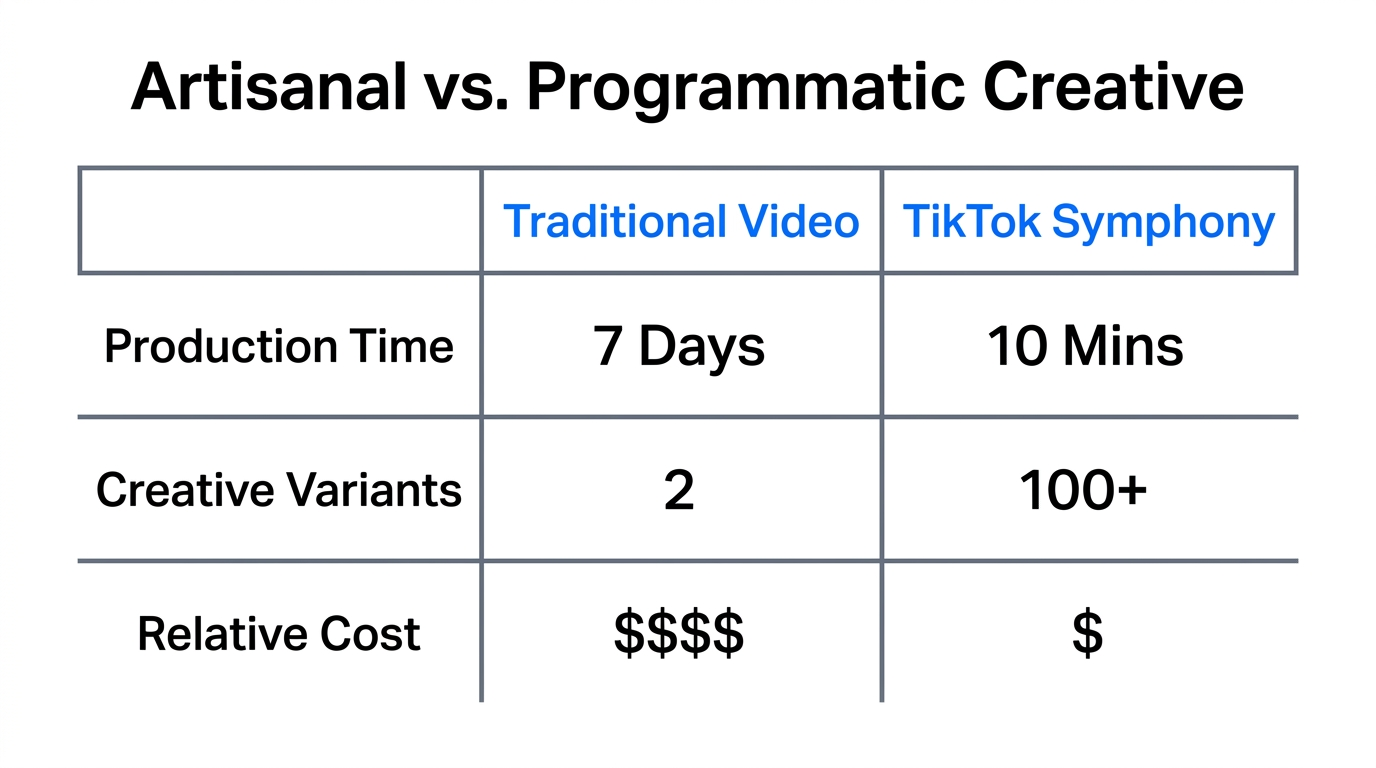 Artisanal vs. Programmatic Creative

| | Traditional Video | TikTok Symphony |
|---|---|---|
| Production Time | 7 Days | 10 Mins |
| Creative Variants | 2 | 100+ |
| Relative Cost | \$\$\$\$ | \$ |